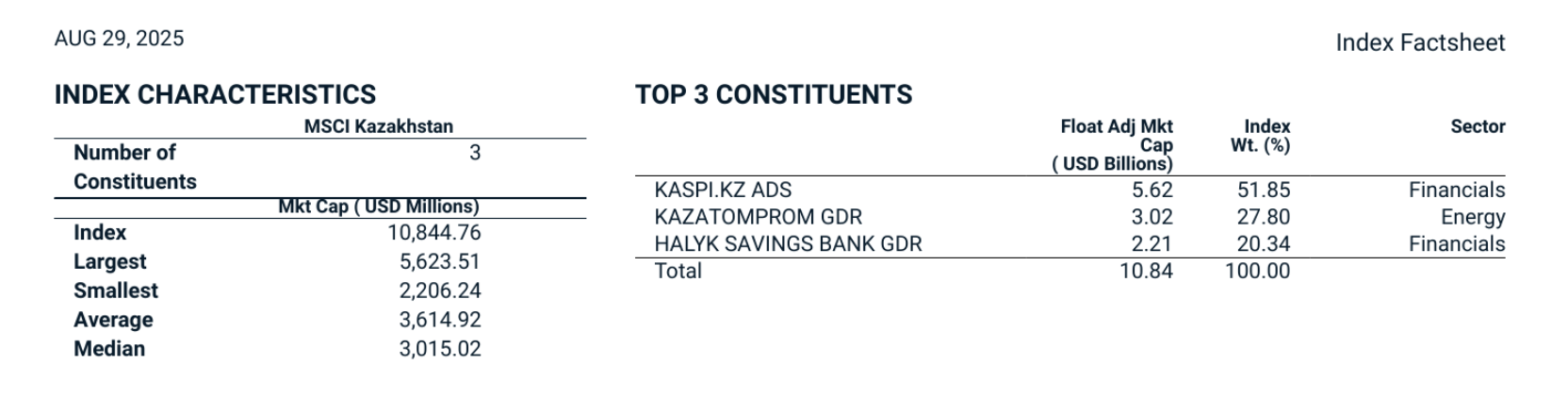 AUG 29, 2025

Index Factsheet

INDEX CHARACTERISTICS

| | MSCI Kazakhstan |
|---|---|
| Number of Constituents | 3 |
| | Mkt Cap ( USD Millions) |
| Index | 10,844.76 |
| Largest | 5,623.51 |
| Smallest | 2,206.24 |
| Average | 3,614.92 |
| Median | 3,015.02 |

TOP 3 CONSTITUENTS

| | Float Adj Mkt Cap ( USD Billions) | Index Wt. (%) | Sector |
|---|---|---|---|
| KASPI.KZ ADS | 5.62 | 51.85 | Financials |
| KAZATOMPROM GDR | 3.02 | 27.80 | Energy |
| HALYK SAVINGS BANK GDR | 2.21 | 20.34 | Financials |
| Total | 10.84 | 100.00 | |